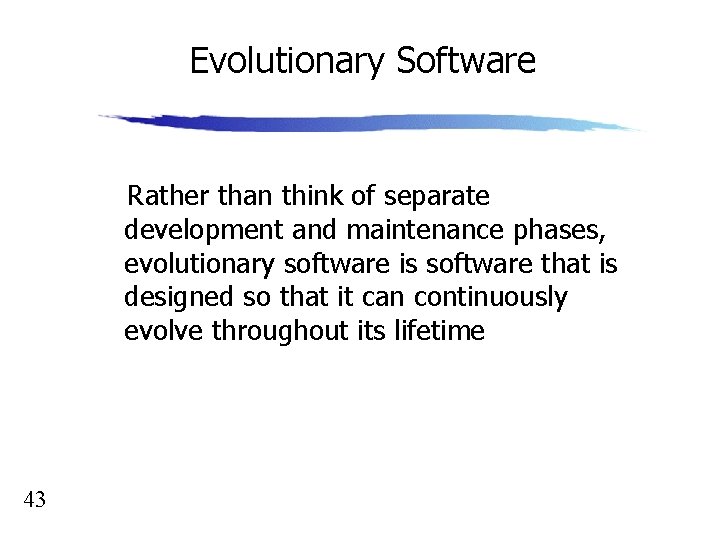 Evolutionary Software

Rather than think of separate development and maintenance phases, evolutionary software is software that is designed so that it can continuously evolve throughout its lifetime

43